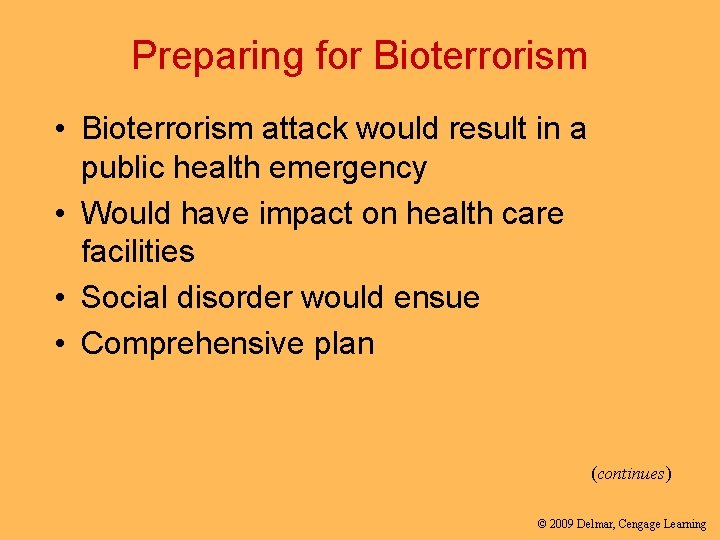 Preparing for Bioterrorism

• Bioterrorism attack would result in a public health emergency
• Would have impact on health care facilities
• Social disorder would ensue
• Comprehensive plan

(continues)

© 2009 Delmar, Cengage Learning